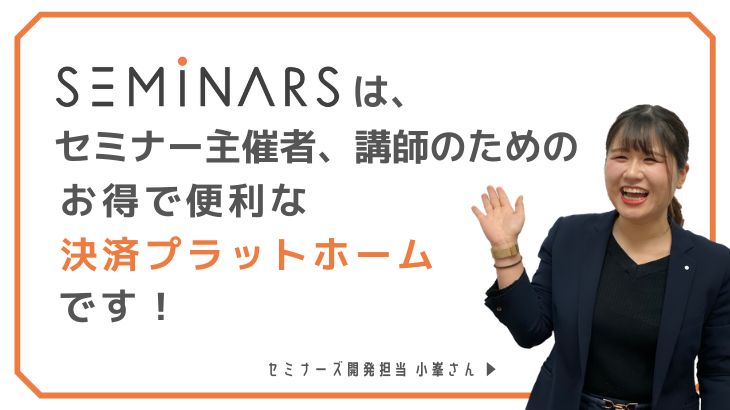 SEMINARSは、
セミナー主催者、講師のための
お得で便利な
決済プラットホーム
です！

セミナーズ開発担当 小峯さん ▶